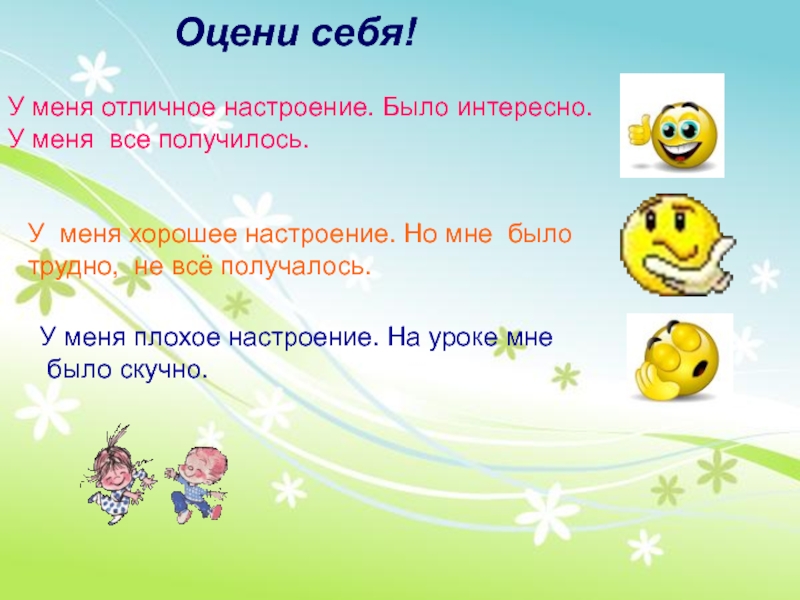 Оцени себя!

У меня отличное настроение. Было интересно. У меня все получилось.

У меня хорошее настроение. Но мне было трудно, не всё получалось.

У меня плохое настроение. На уроке мне было скучно.